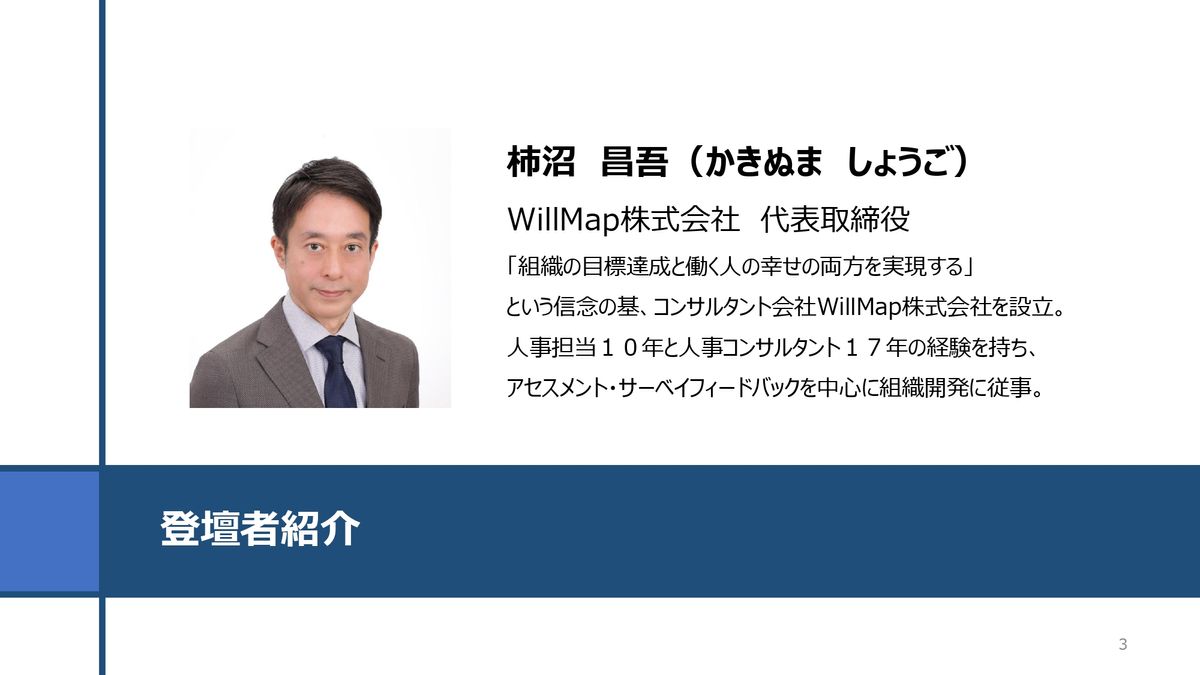 柿沼　昌吾（かきぬま　しょうご）

WillMap株式会社　代表取締役

「組織の目標達成と働く人の幸せの両方を実現する」
という信念の基、コンサルタント会社WillMap株式会社を設立。
人事担当１０年と人事コンサルタント１７年の経験を持ち、
アセスメント・サーベイフィードバックを中心に組織開発に従事。

登壇者紹介

3